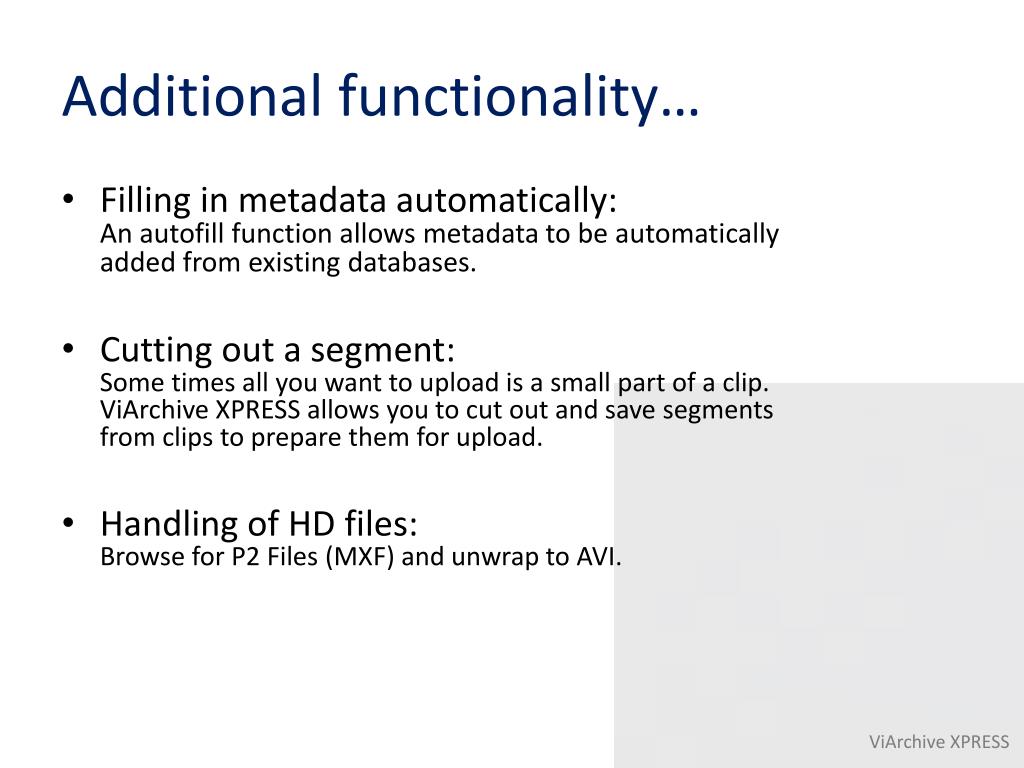 Additional functionality…

• Filling in metadata automatically:
An autofill function allows metadata to be automatically added from existing databases.

• Cutting out a segment:
Some times all you want to upload is a small part of a clip. ViArchive XPRESS allows you to cut out and save segments from clips to prepare them for upload.

• Handling of HD files:
Browse for P2 Files (MXF) and unwrap to AVI.

ViArchive XPRESS